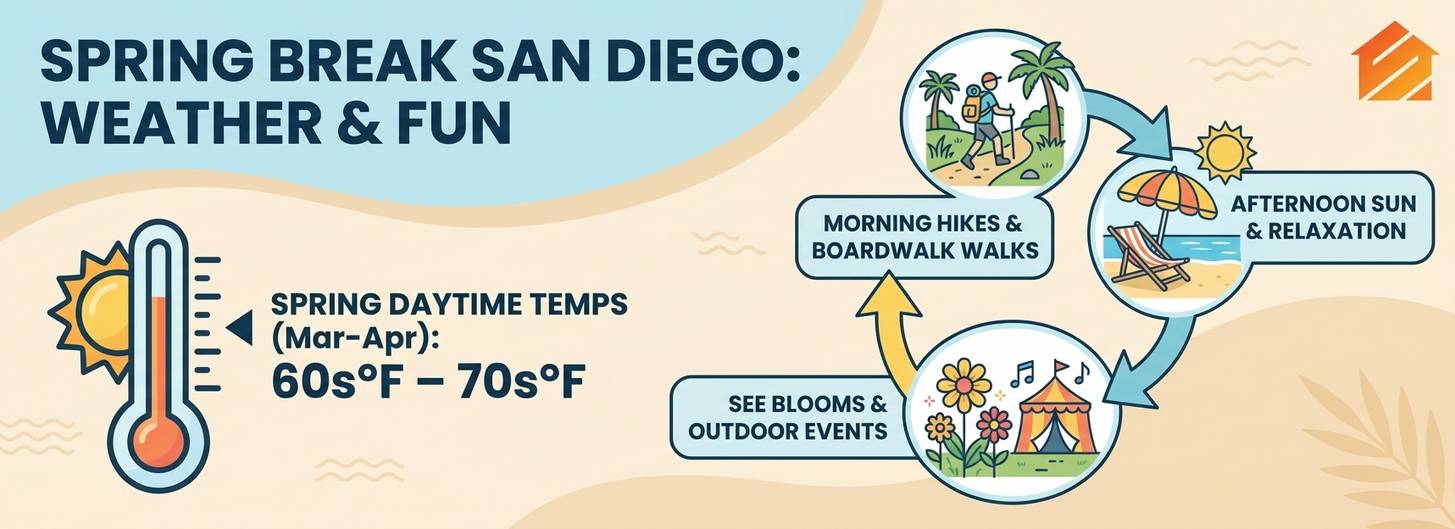 SPRING BREAK SAN DIEGO: WEATHER & FUN

SPRING DAYTIME TEMPS (Mar-Apr):
60s°F – 70s°F

MORNING HIKES & BOARDWALK WALKS

AFTERNOON SUN & RELAXATION

SEE BLOOMS & OUTDOOR EVENTS